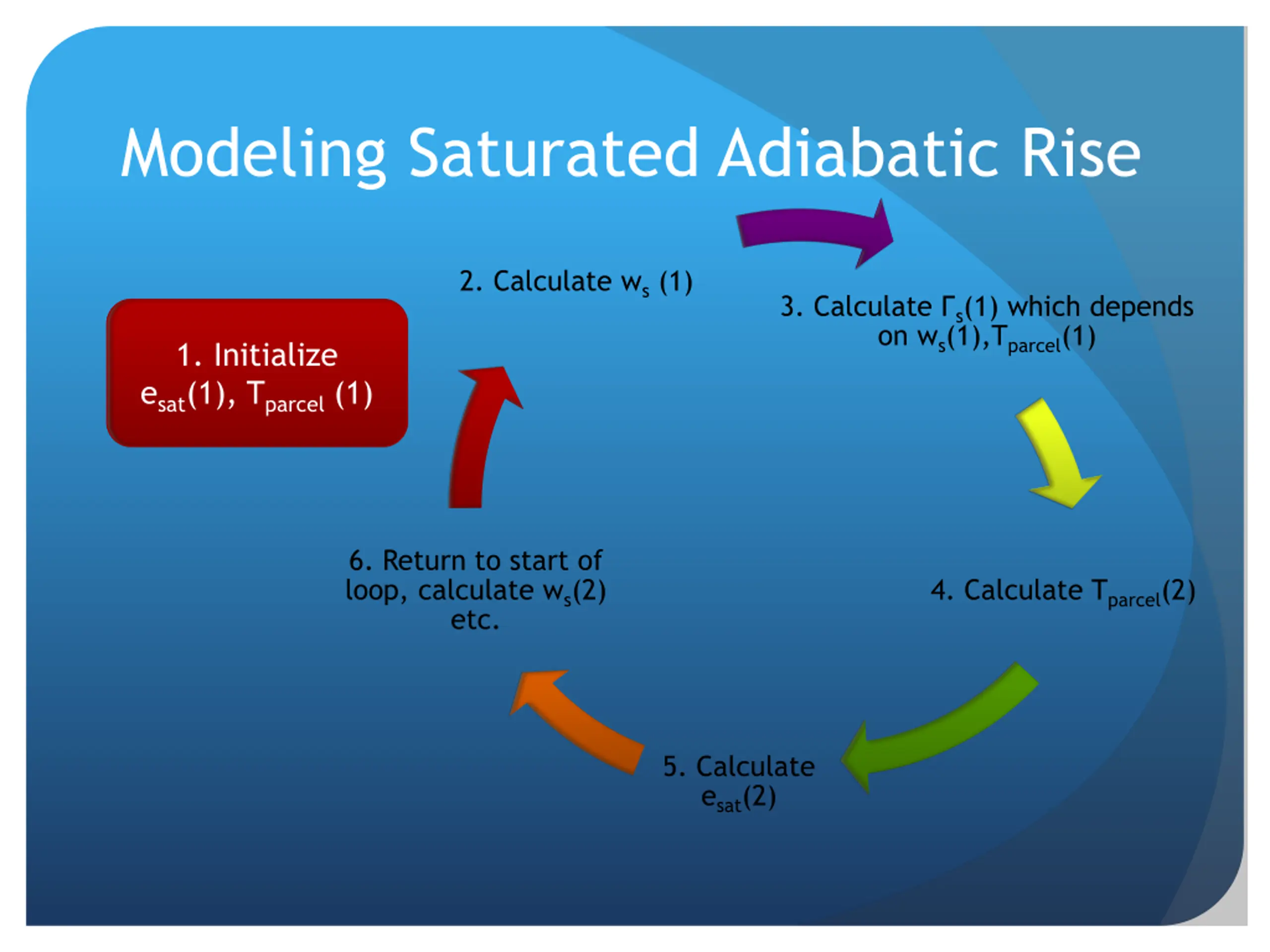 Modeling Saturated Adiabatic Rise

1. Initialize $e_{sat}(1)$, $T_{parcel}$ (1)

2. Calculate $w_s$ (1)

3. Calculate $\Gamma_s(1)$ which depends on $w_s(1)$,$T_{parcel}(1)$

4. Calculate $T_{parcel}(2)$

5. Calculate $e_{sat}(2)$

6. Return to start of loop, calculate $w_s(2)$ etc.